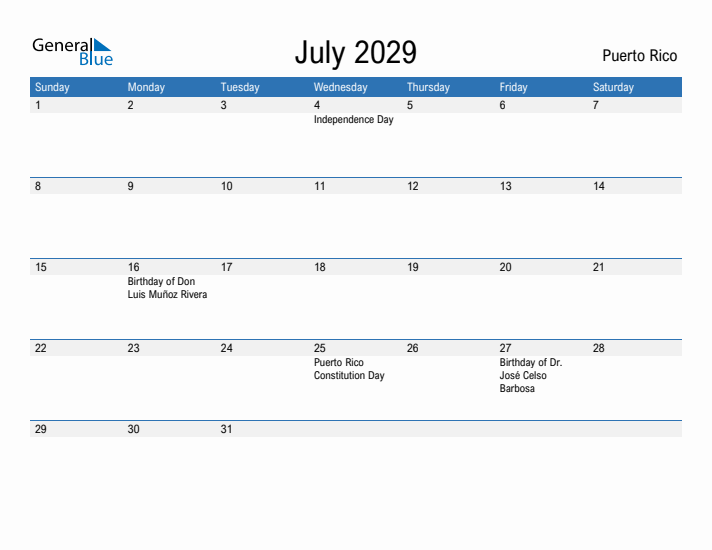 General Blue

July 2029

Puerto Rico

| Sunday | Monday | Tuesday | Wednesday | Thursday | Friday | Saturday |
|---|---|---|---|---|---|---|
| 1 | 2 | 3 | 4 Independence Day | 5 | 6 | 7 |
| 8 | 9 | 10 | 11 | 12 | 13 | 14 |
| 15 | 16 Birthday of Don Luis Muñoz Rivera | 17 | 18 | 19 | 20 | 21 |
| 22 | 23 | 24 | 25 Puerto Rico Constitution Day | 26 | 27 Birthday of Dr. José Celso Barbosa | 28 |
| 29 | 30 | 31 | | | | |